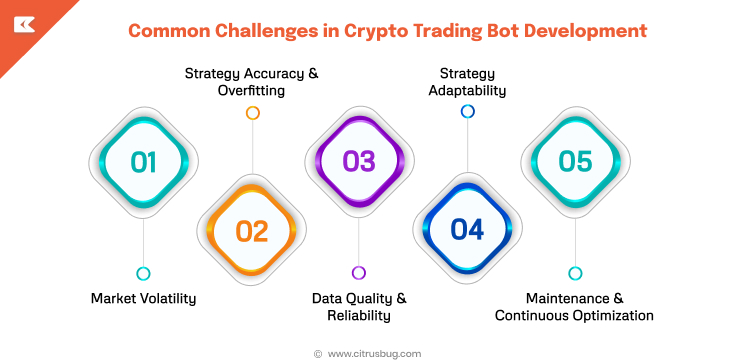 Common Challenges in Crypto Trading Bot Development

Strategy Accuracy & Overfitting

Strategy Adaptability

01

02

03

04

05

Market Volatility

Data Quality & Reliability

Maintenance & Continuous Optimization

© www.citrusbug.com